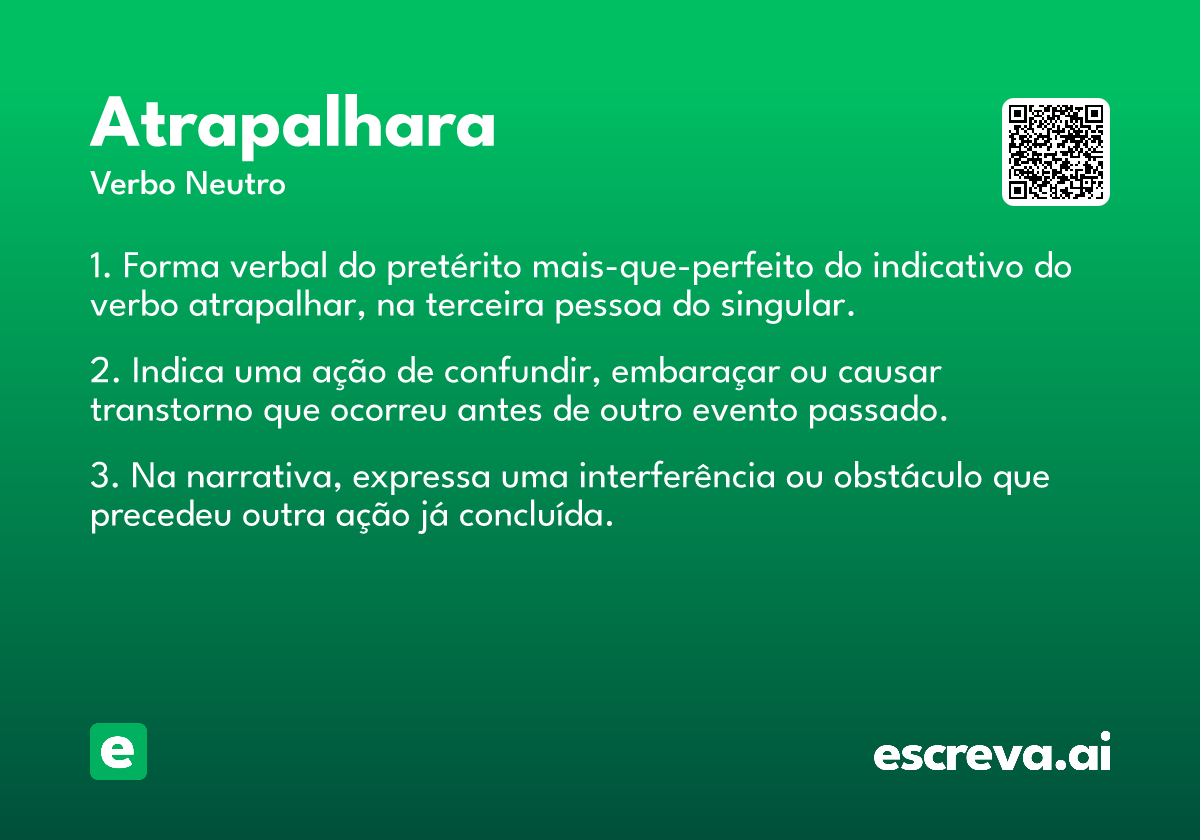 Atrapalhara
Verbo Neutro

1. Forma verbal do pretérito mais-que-perfeito do indicativo do verbo atrapalhar, na terceira pessoa do singular.

2. Indica uma ação de confundir, embaraçar ou causar transtorno que ocorreu antes de outro evento passado.

3. Na narrativa, expressa uma interferência ou obstáculo que precedeu outra ação já concluída.

e

escreva.ai